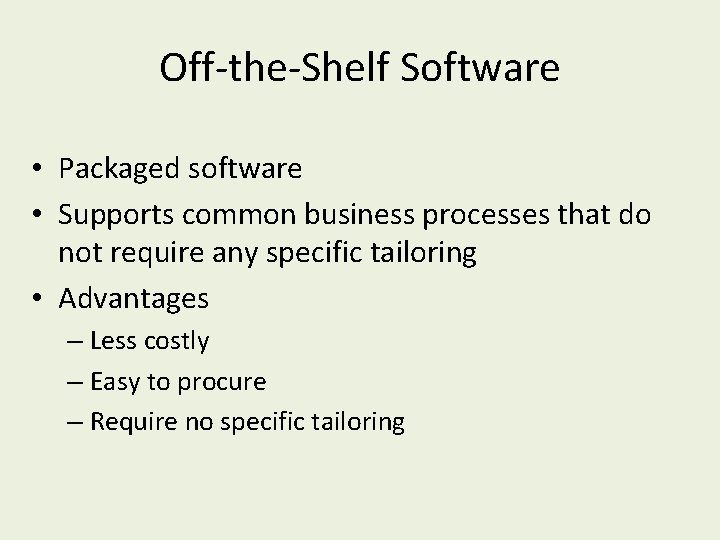 Off-the-Shelf Software

• Packaged software
• Supports common business processes that do not require any specific tailoring
• Advantages
– Less costly
– Easy to procure
– Require no specific tailoring